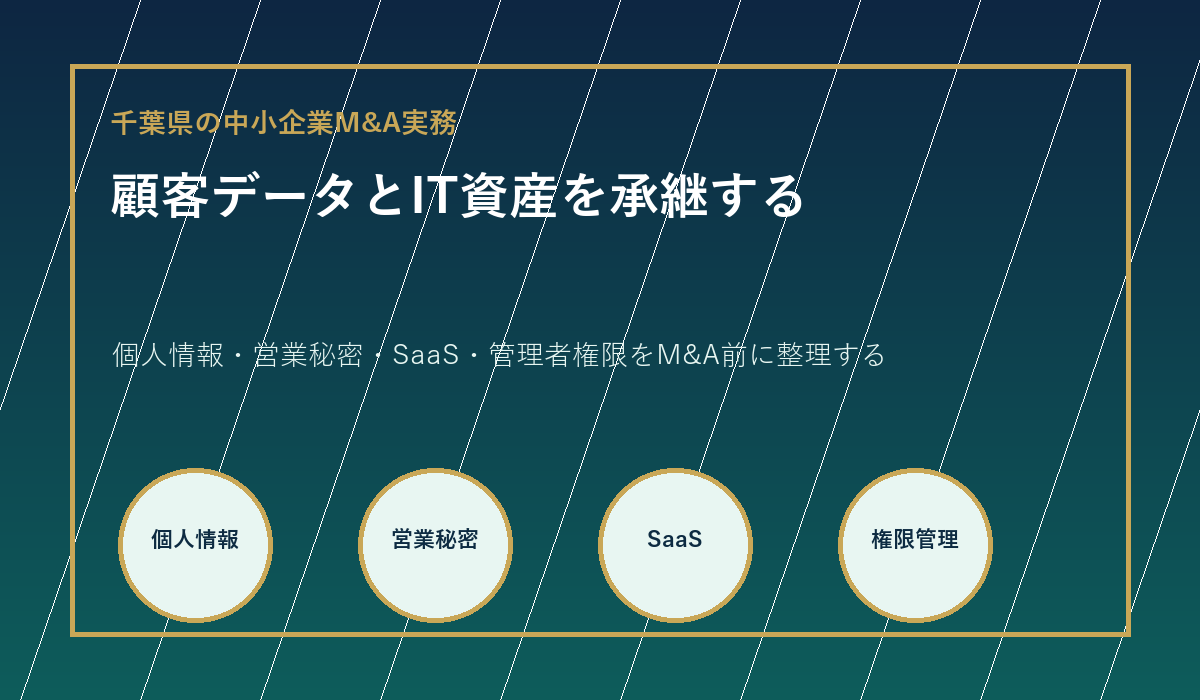 千葉県の中小企業M&A実務

顧客データとIT資産を承継する

個人情報・営業秘密・SaaS・管理者権限をM&A前に整理する

個人情報

営業秘密

SaaS

権限管理